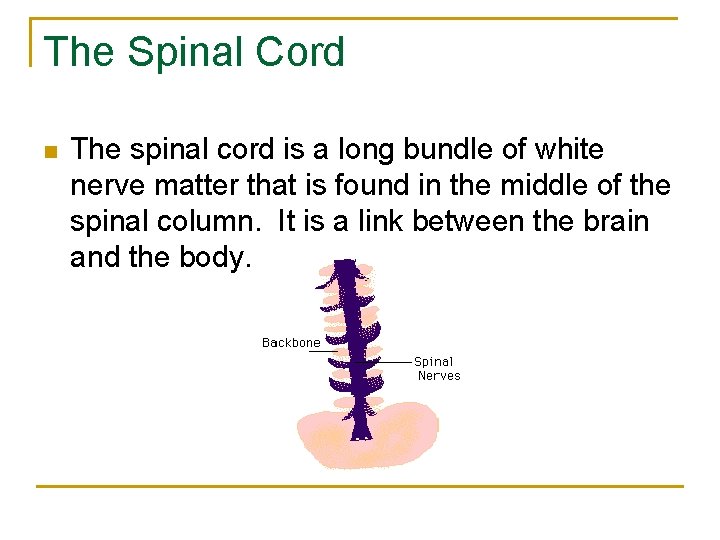 The Spinal Cord

The spinal cord is a long bundle of white nerve matter that is found in the middle of the spinal column. It is a link between the brain and the body.

Backbone

Spinal Nerves